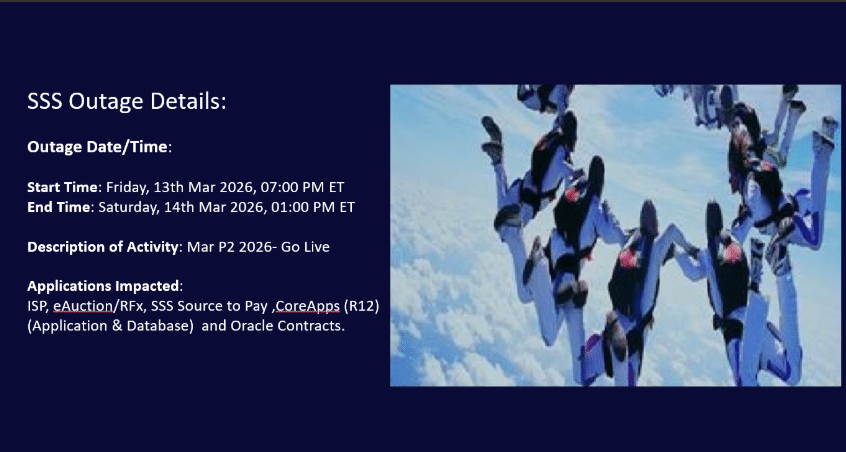 SSS Outage Details:

Outage Date/Time:

Start Time: Friday, 13th Mar 2026, 07:00 PM ET
End Time: Saturday, 14th Mar 2026, 01:00 PM ET

Description of Activity: Mar P2 2026- Go Live

Applications Impacted:
ISP, eAuction/RFx, SSS Source to Pay ,CoreApps (R12) (Application & Database) and Oracle Contracts.